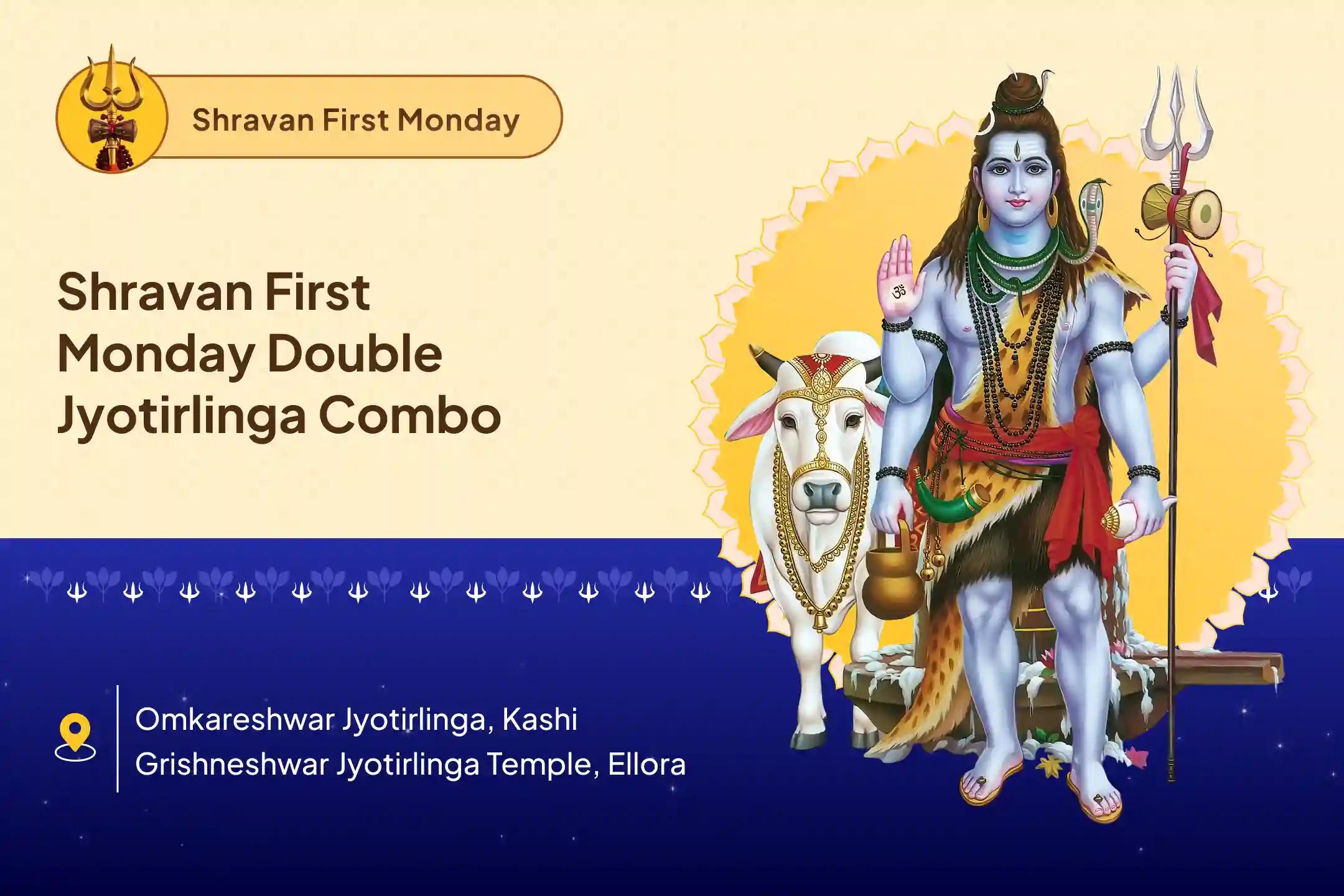 Shravan First Monday

Shravan First Monday Double Jyotirlinga Combo

ॐ

Omkareshwar Jyotirlinga, Kashi
Grishneshwar Jyotirlinga Temple, Ellora